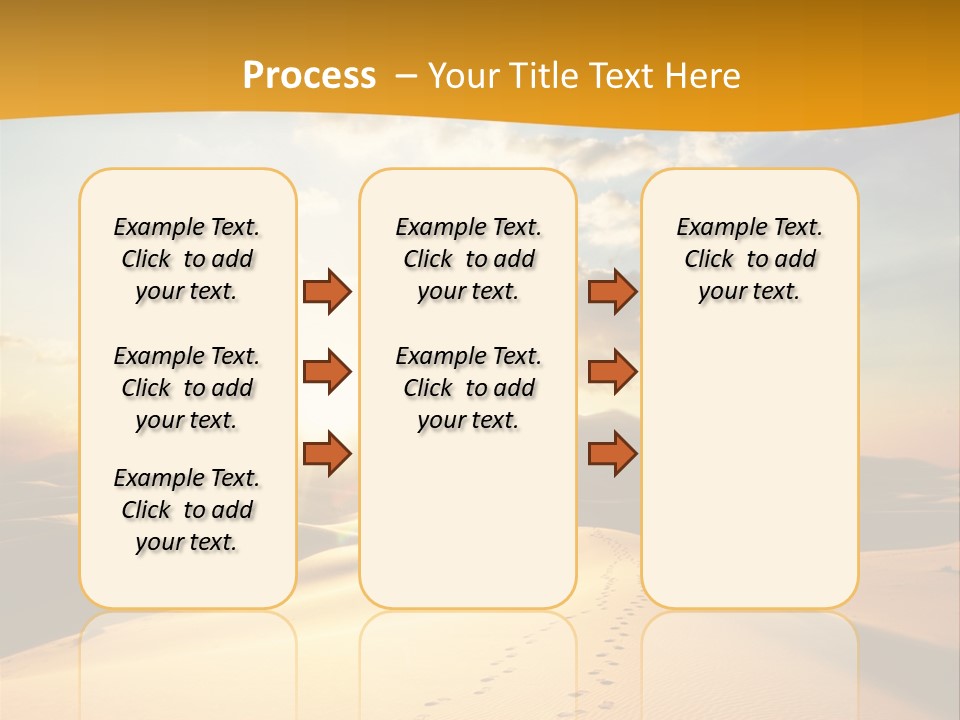 Process – Your Title Text Here

Example Text. Click to add your text.

Example Text. Click to add your text.

Example Text. Click to add your text.

Example Text. Click to add your text.

Example Text. Click to add your text.

Example Text. Click to add your text.